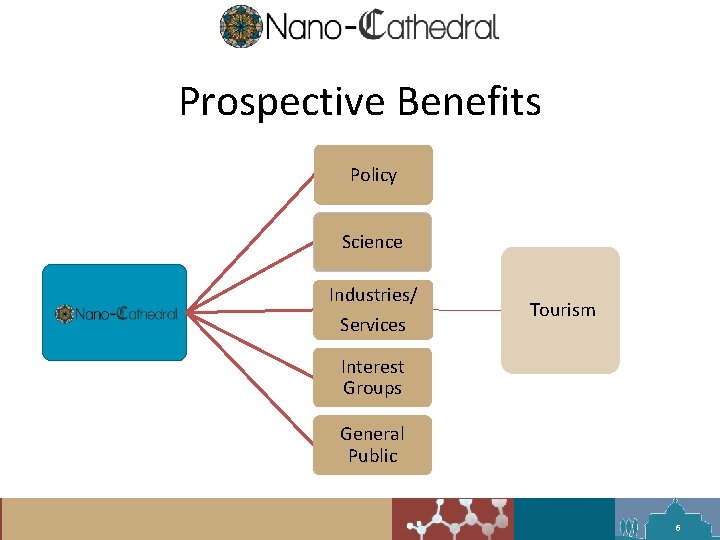 Nano-Cathedral

Prospective Benefits

Nano-Cathedral

Policy

Science

Industries/ Services

Interest Groups

General Public

Tourism

6